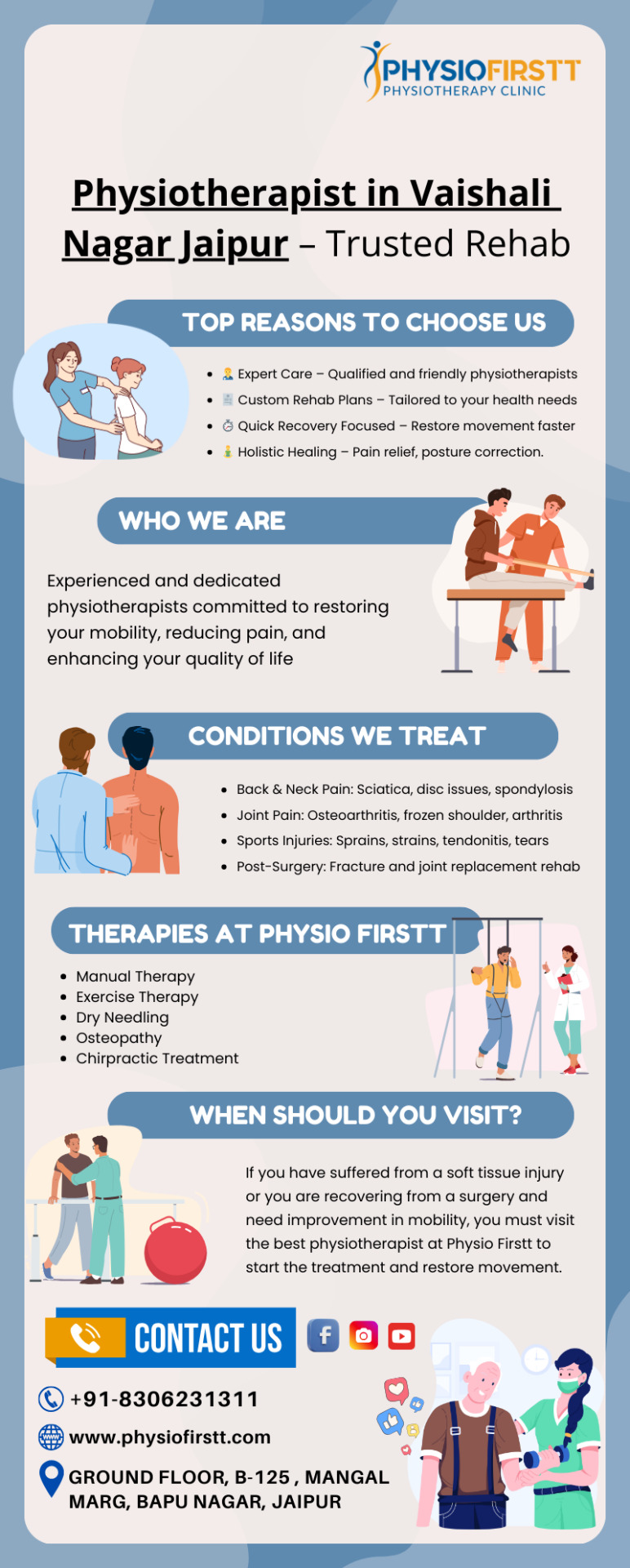 PHYSIOFIRSTT
PHYSIOTHERAPY CLINIC

Physiotherapist in Vaishali Nagar Jaipur – Trusted Rehab

TOP REASONS TO CHOOSE US

- Expert Care – Qualified and friendly physiotherapists
- Custom Rehab Plans – Tailored to your health needs
- Quick Recovery Focused – Restore movement faster
- Holistic Healing – Pain relief, posture correction.

WHO WE ARE

Experienced and dedicated physiotherapists committed to restoring your mobility, reducing pain, and enhancing your quality of life

CONDITIONS WE TREAT

- Back & Neck Pain: Sciatica, disc issues, spondylosis
- Joint Pain: Osteoarthritis, frozen shoulder, arthritis
- Sports Injuries: Sprains, strains, tendonitis, tears
- Post-Surgery: Fracture and joint replacement rehab

THERAPIES AT PHYSIO FIRSTT

- Manual Therapy
- Exercise Therapy
- Dry Needling
- Osteopathy
- Chirpractic Treatment

WHEN SHOULD YOU VISIT?

If you have suffered from a soft tissue injury or you are recovering from a surgery and need improvement in mobility, you must visit the best physiotherapist at Physio Firstt to start the treatment and restore movement.

CONTACT US

+91-8306231311
www.physiofirstt.com
GROUND FLOOR, B-125 , MANGAL MARG, BAPU NAGAR, JAIPUR